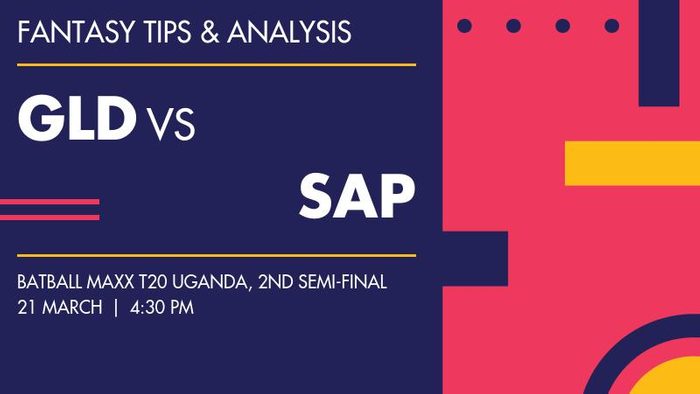 FANTASY TIPS & ANALYSIS

GLD VS

SAP

BATBALL MAXX T20 UGANDA, 2ND SEMI-FINAL
21 MARCH | 4:30 PM